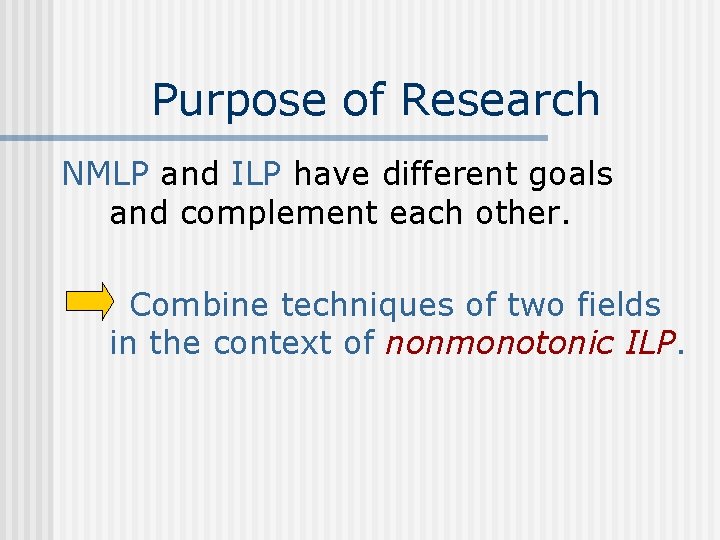 Purpose of Research

NMLP and ILP have different goals and complement each other.

Combine techniques of two fields in the context of nonmonotonic ILP.